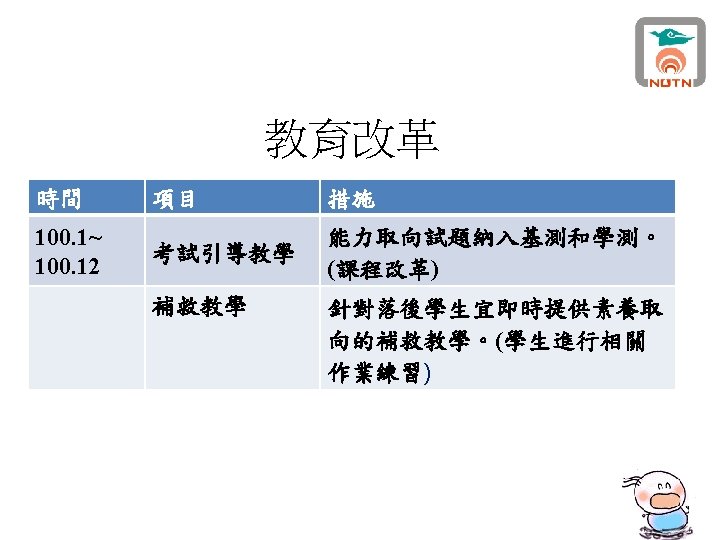 NUTN

教育改革

| 時間 | 項目 | 措施 |
|---|---|---|
| 100.1~ 100.12 | 考試引導教學 | 能力取向試題納入基測和學測。(課程改革) |
| | 補救教學 | 針對落後學生宜即時提供素養取向的補救教學。(學生進行相關作業練習) |